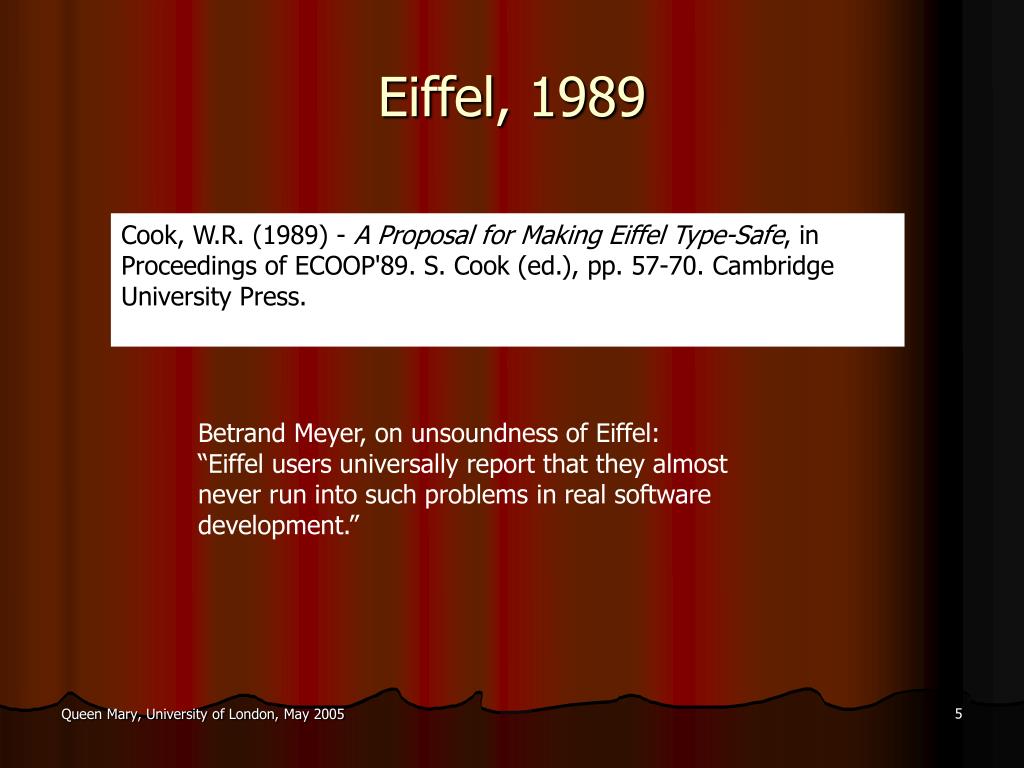 Eiffel, 1989

Cook, W.R. (1989) - A Proposal for Making Eiffel Type-Safe, in Proceedings of ECOOP'89. S. Cook (ed.), pp. 57-70. Cambridge University Press.

Betrand Meyer, on unsoundness of Eiffel:
“Eiffel users universally report that they almost never run into such problems in real software development.”

Queen Mary, University of London, May 2005

5